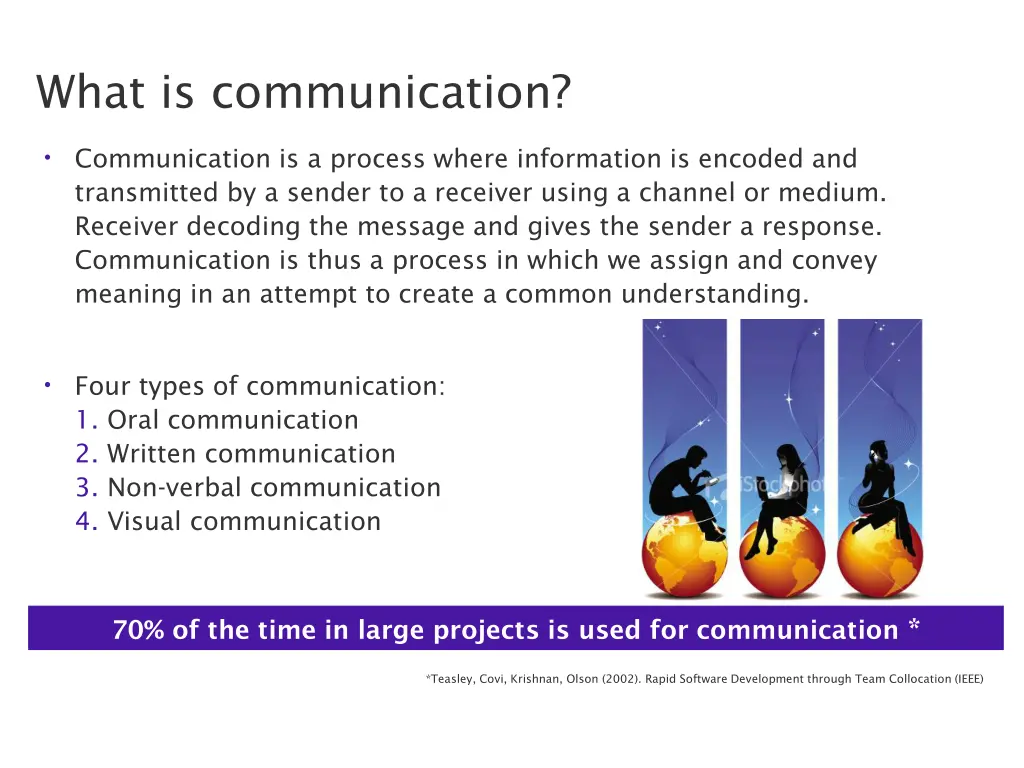 What is communication?

• Communication is a process where information is encoded and transmitted by a sender to a receiver using a channel or medium. Receiver decoding the message and gives the sender a response. Communication is thus a process in which we assign and convey meaning in an attempt to create a common understanding.

• Four types of communication:
1. Oral communication
2. Written communication
3. Non-verbal communication
4. Visual communication

iStockphoto

70% of the time in large projects is used for communication *

*Teasley, Covi, Krishnan, Olson (2002). Rapid Software Development through Team Collocation (IEEE)